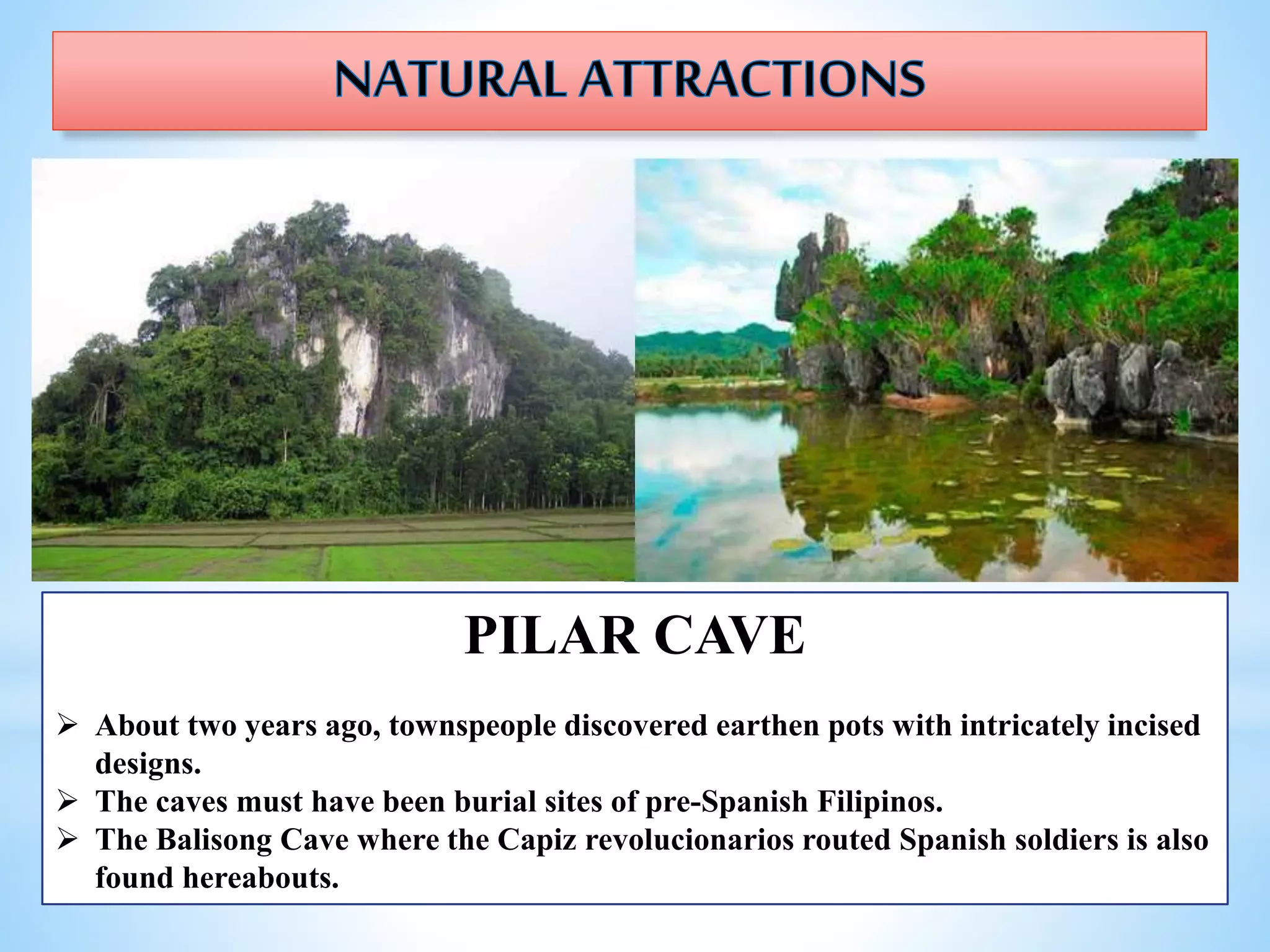 NATURAL ATTRACTIONS

PILAR CAVE

➢ About two years ago, townspeople discovered earthen pots with intricately incised designs.
➢ The caves must have been burial sites of pre-Spanish Filipinos.
➢ The Balisong Cave where the Capiz revolucionarios routed Spanish soldiers is also found hereabouts.